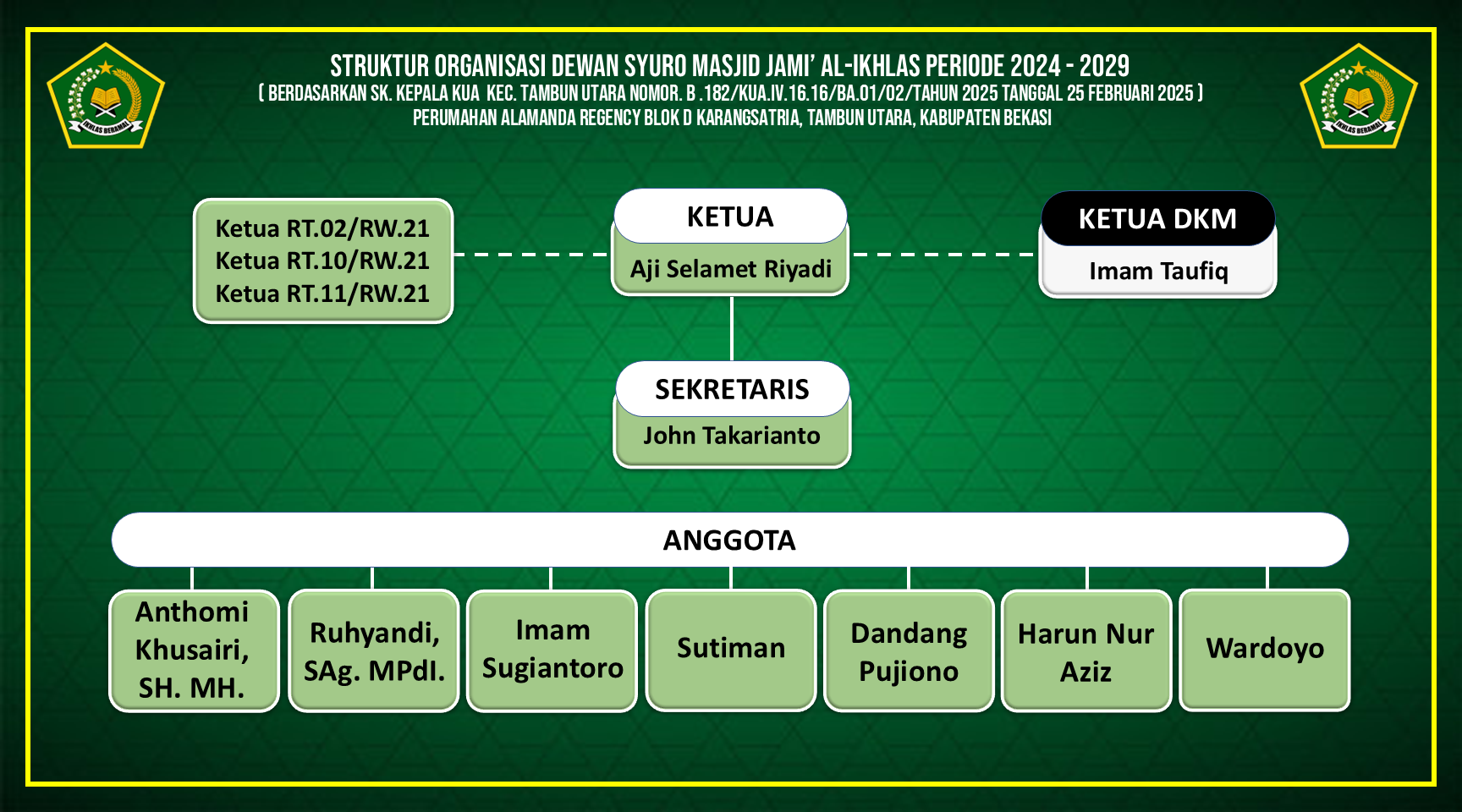 IKHLAS BERAMAL

STRUKTUR ORGANISASI DEWAN SYURO MASJID JAMI' AL-IKHLAS PERIODE 2024 - 2029
( BERDASARKAN SK. KEPALA KUA KEC. TAMBUN UTARA NOMOR. B .182/KUA.IV.16.16/BA.01/02/TAHUN 2025 TANGGAL 25 FEBRUARI 2025 )
PERUMAHAN ALAMANDA REGENCY BLOK D KARANGSATRIA, TAMBUN UTARA, KABUPATEN BEKASI

IKHLAS BERAMAL

Ketua RT.02/RW.21
Ketua RT.10/RW.21
Ketua RT.11/RW.21

KETUA
Aji Selamet Riyadi

KETUA DKM
Imam Taufiq

SEKRETARIS
John Takarianto

ANGGOTA

Anthomi Khusairi, SH. MH.

Ruhyandi, SAg. MPdI.

Imam Sugiantoro

Sutiman

Dandang Pujiono

Harun Nur Aziz

Wardoyo